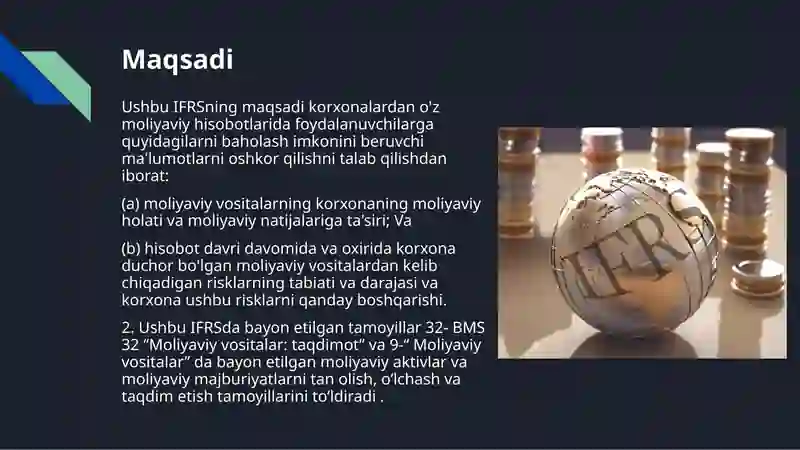 Maqsadi

Ushbu IFRSning maqsadi korxonalardan o'z moliyaviy hisobotlarida foydalanuvchilarga quyidagilarni baholash imkonini beruvchi ma'lumotlarni oshkor qilishni talab qilishdan iborat:

(a) moliyaviy vositalarning korxonaning moliyaviy holati va moliyaviy natijalariga ta'siri; Va

(b) hisobot davri davomida va oxirida korxona duchor bo'lgan moliyaviy vositalardan kelib chiqadigan risklarning tabiati va darajasi va korxona ushbu risklarni qanday boshqarishi.

2. Ushbu IFRSda bayon etilgan tamoyillar 32- BMS 32 “Moliyaviy vositalar: taqdimot” va 9-“ Moliyaviy vositalar” da bayon etilgan moliyaviy aktivlar va moliyaviy majburiyatlarni tan olish, o‘lchash va taqdim etish tamoyillarini to‘ldiradi .

IFRS